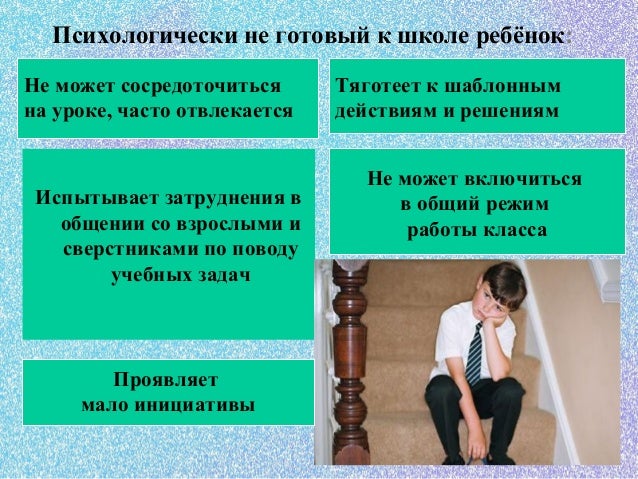 Психологически не готовый к школе ребёнок:

Не может сосредоточиться на уроке, часто отвлекается

Тяготеет к шаблонным действиям и решениям

Испытывает затруднения в общении со взрослыми и сверстниками по поводу учебных задач

Не может включиться в общий режим работы класса

Проявляет мало инициативы